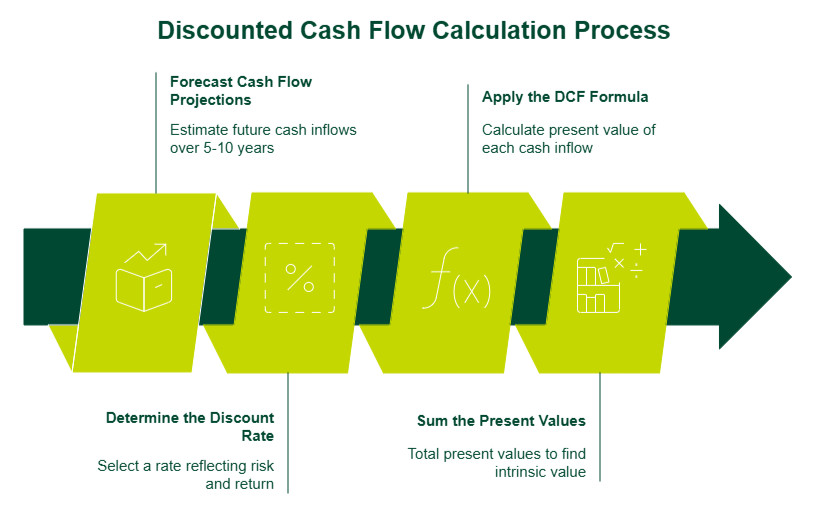 Discounted Cash Flow Calculation Process

Forecast Cash Flow Projections

Estimate future cash inflows over 5-10 years

Apply the DCF Formula

Calculate present value of each cash inflow

%

$f(x)$

Determine the Discount Rate

Select a rate reflecting risk and return

Sum the Present Values

Total present values to find intrinsic value